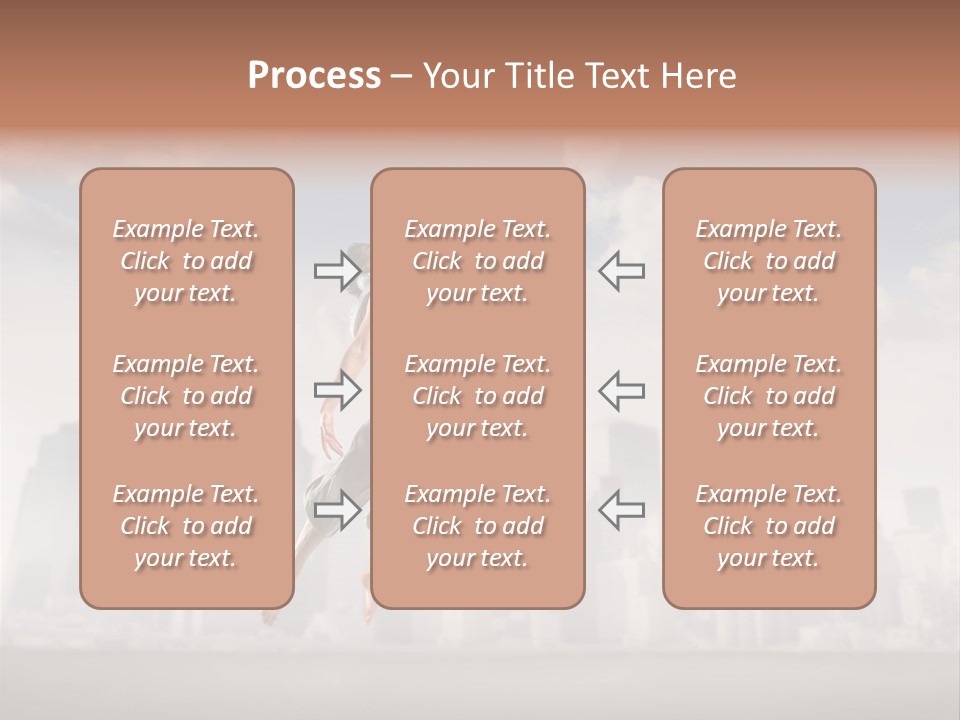 Process – Your Title Text Here

Example Text. Click to add your text.

Example Text. Click to add your text.

Example Text. Click to add your text.

Example Text. Click to add your text.

Example Text. Click to add your text.

Example Text. Click to add your text.

Example Text. Click to add your text.

Example Text. Click to add your text.

Example Text. Click to add your text.